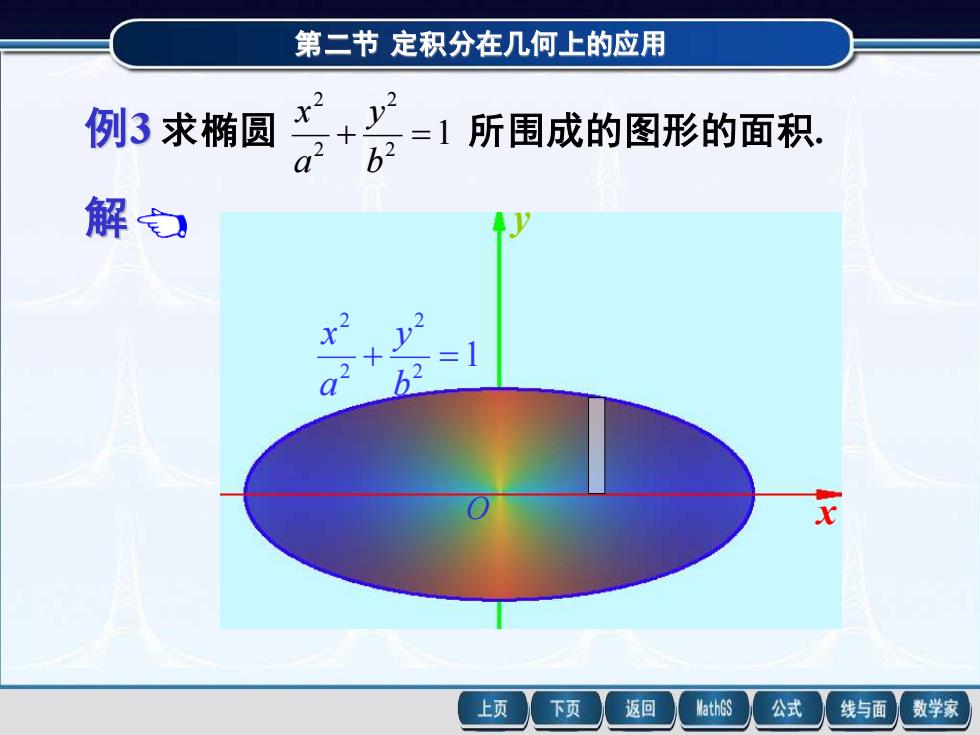 第二节 定积分在几何上的应用

例3 求椭圆 $\frac{x^2}{a^2}+\frac{y^2}{b^2}=1$ 所围成的图形的面积.

解

$y$

$\frac{x^2}{a^2}+\frac{y^2}{b^2}=1$

$O$

$x$

上页 下页 返回 MathGS 公式 线与面 数学家